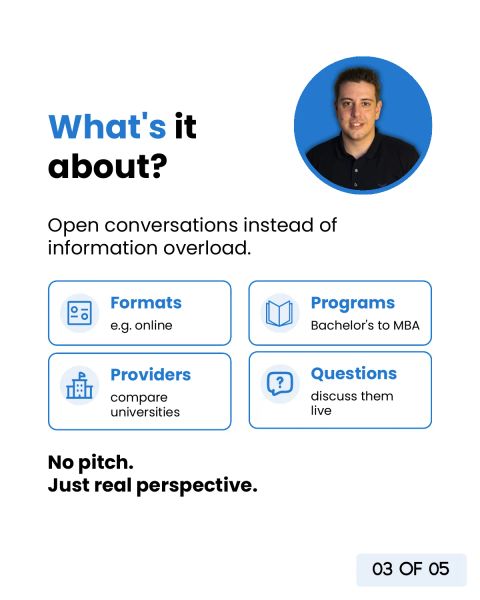 What's it about?

Open conversations instead of information overload.

Formats
e.g. online

Programs
Bachelor's to MBA

Providers
compare universities

Questions
discuss them live

No pitch.
Just real perspective.

03 OF 05